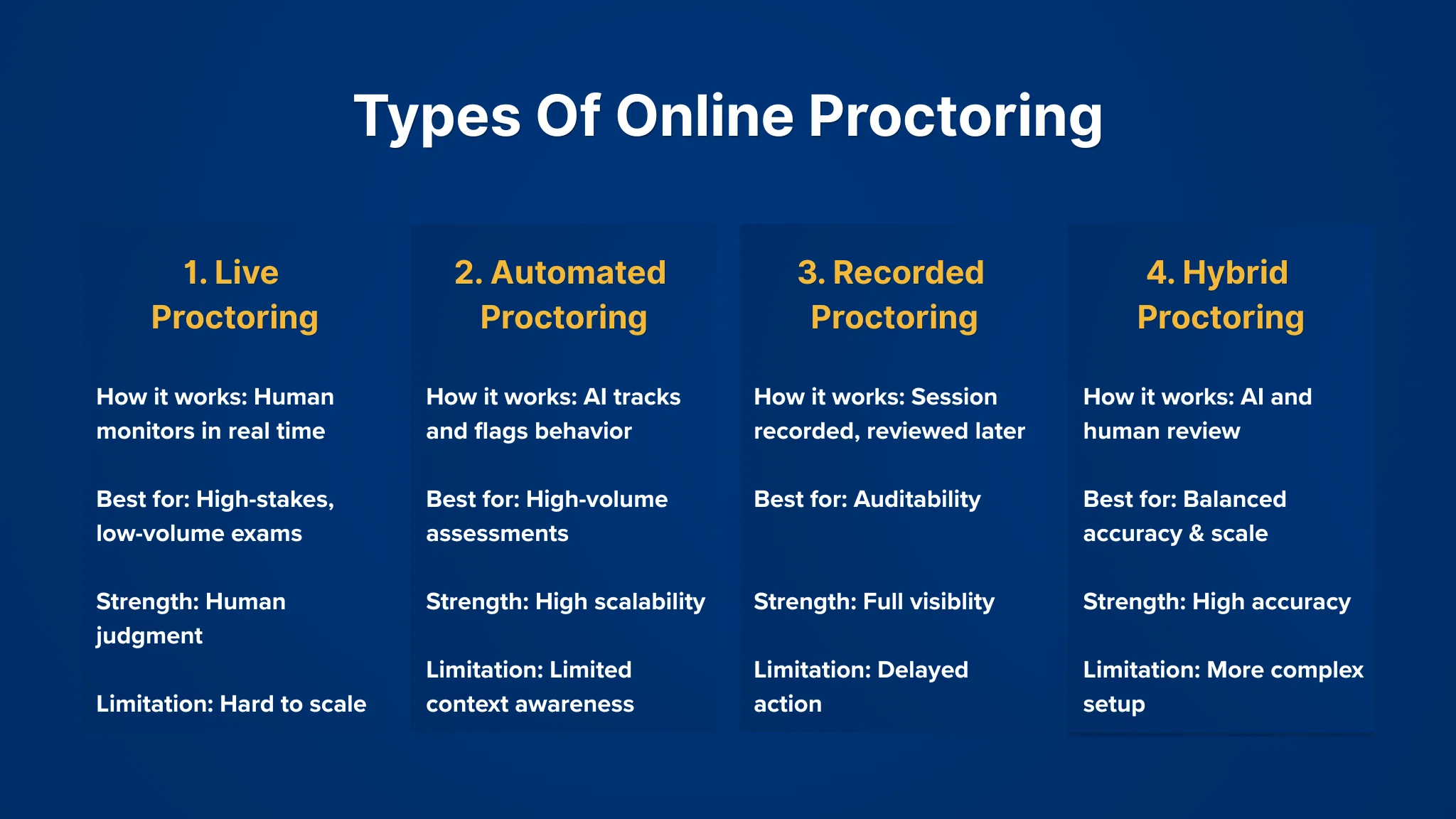 Types Of Online Proctoring

1. Live Proctoring

How it works: Human monitors in real time

Best for: High-stakes, low-volume exams

Strength: Human judgment

Limitation: Hard to scale

2. Automated Proctoring

How it works: AI tracks and flags behavior

Best for: High-volume assessments

Strength: High scalability

Limitation: Limited context awareness

3. Recorded Proctoring

How it works: Session recorded, reviewed later

Best for: Auditability

Strength: Full visiblity

Limitation: Delayed action

4. Hybrid Proctoring

How it works: AI and human review

Best for: Balanced accuracy & scale

Strength: High accuracy

Limitation: More complex setup